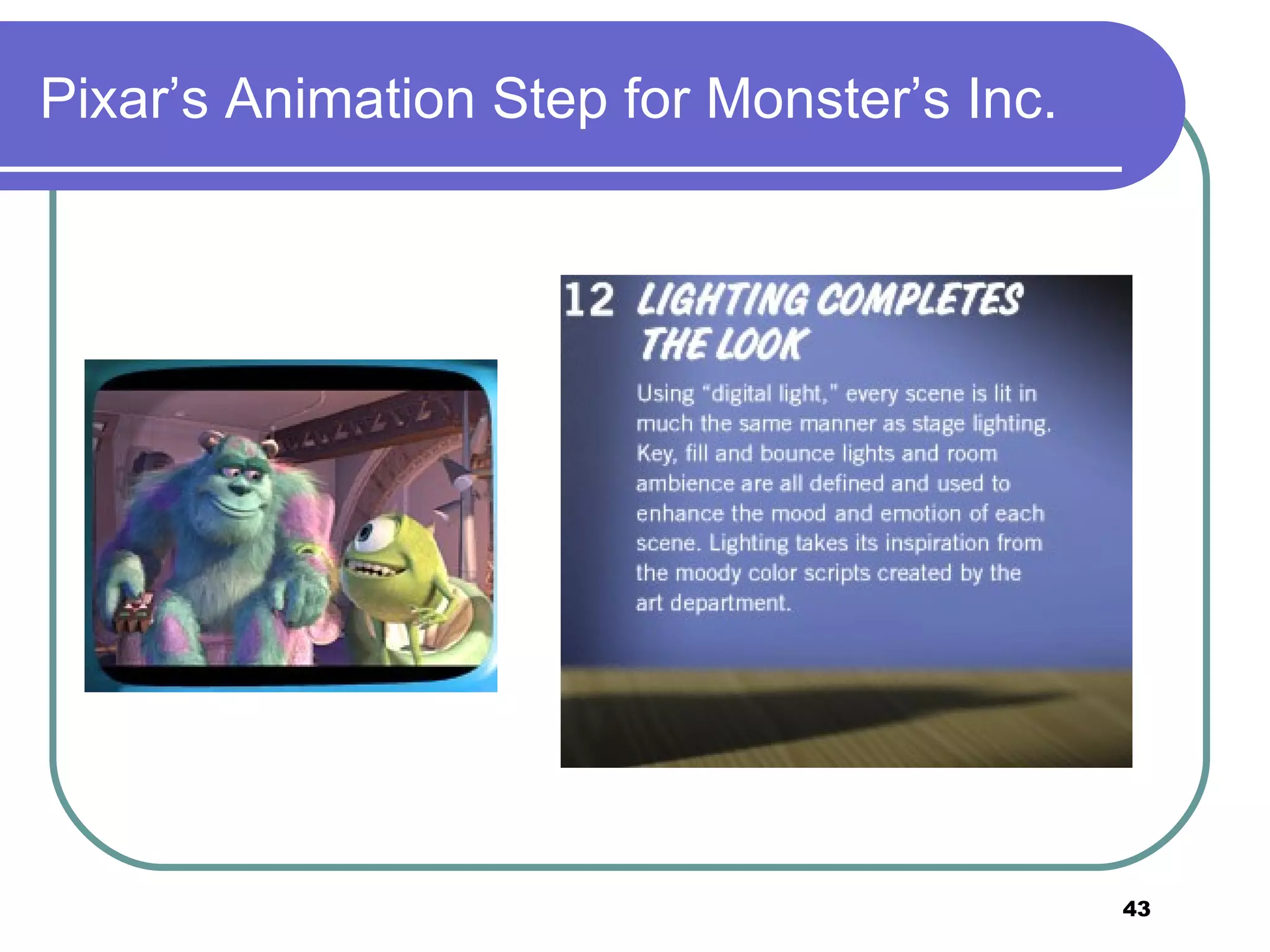 Pixar’s Animation Step for Monster’s Inc.

12 LIGHTING COMPLETES THE LOOK

Using “digital light,” every scene is lit in much the same manner as stage lighting. Key, fill and bounce lights and room ambience are all defined and used to enhance the mood and emotion of each scene. Lighting takes its inspiration from the moody color scripts created by the art department.

43